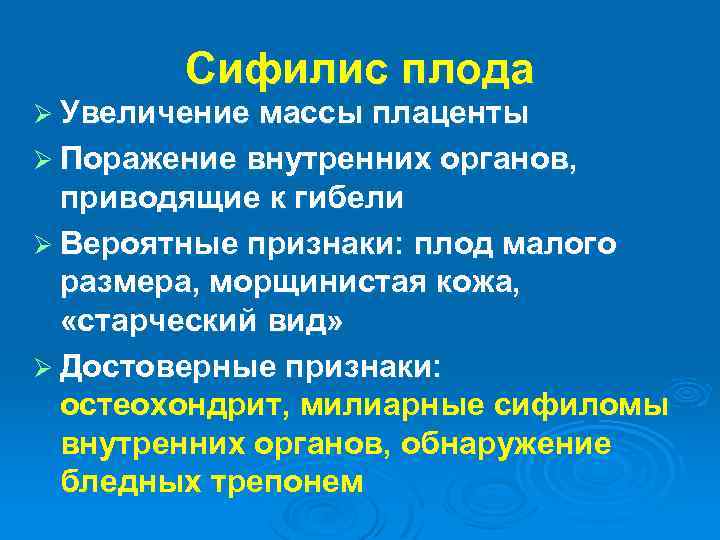 Сифилис плода

➢ Увеличение массы плаценты

➢ Поражение внутренних органов, приводящие к гибели

➢ Вероятные признаки: плод малого размера, морщинистая кожа, «старческий вид»

➢ Достоверные признаки: остеохондрит, милиарные сифиломы внутренних органов, обнаружение бледных трепонем